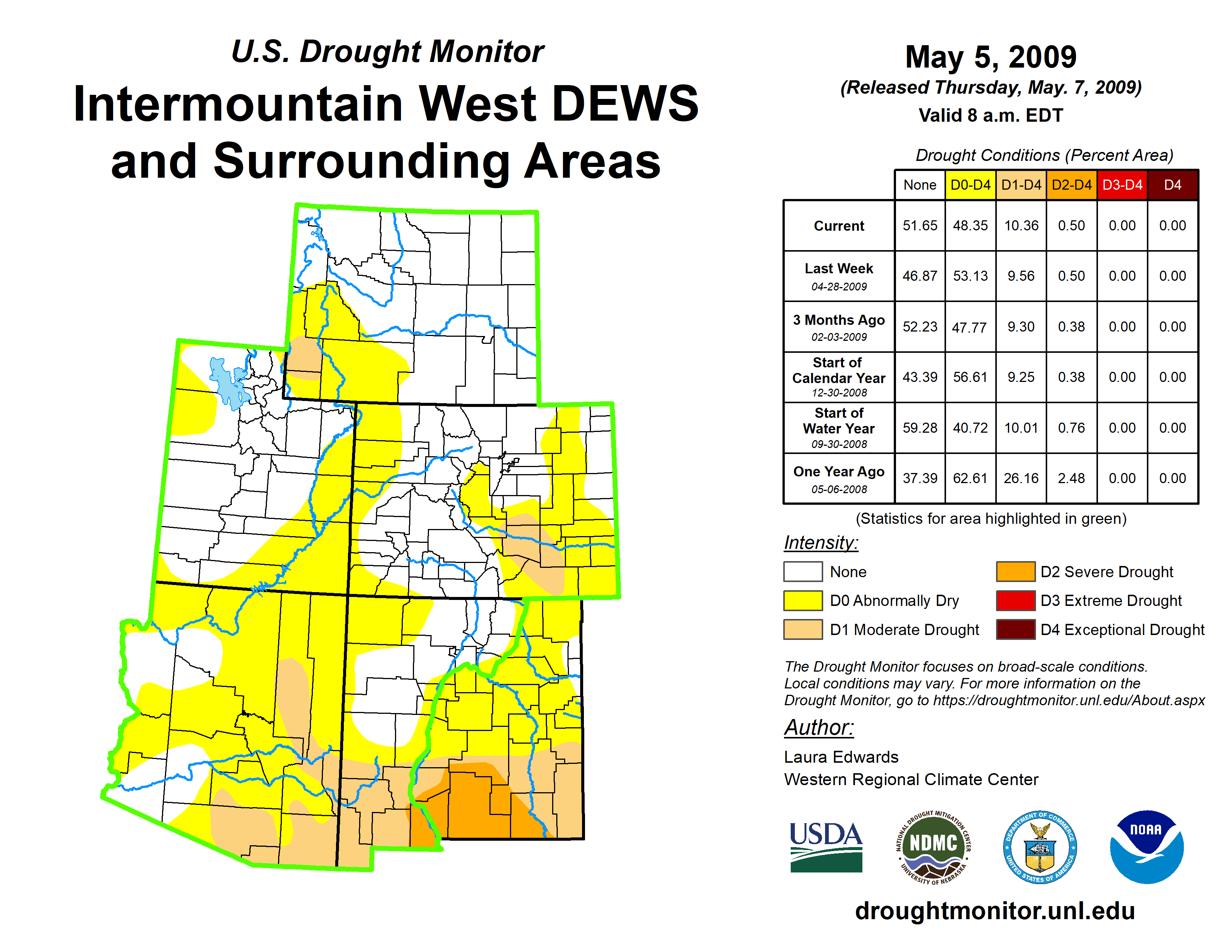 U.S. Drought Monitor

Intermountain West DEWS and Surrounding Areas

May 5, 2009

(Released Thursday, May. 7, 2009)

Valid 8 a.m. EDT

Drought Conditions (Percent Area)

| | None | D0-D4 | D1-D4 | D2-D4 | D3-D4 | D4 |
|---|---|---|---|---|---|---|
| Current | 51.65 | 48.35 | 10.36 | 0.50 | 0.00 | 0.00 |
| Last Week 04-28-2009 | 46.87 | 53.13 | 9.56 | 0.50 | 0.00 | 0.00 |
| 3 Months Ago 02-03-2009 | 52.23 | 47.77 | 9.30 | 0.38 | 0.00 | 0.00 |
| Start of Calendar Year 12-30-2008 | 43.39 | 56.61 | 9.25 | 0.38 | 0.00 | 0.00 |
| Start of Water Year 09-30-2008 | 59.28 | 40.72 | 10.01 | 0.76 | 0.00 | 0.00 |
| One Year Ago 05-06-2008 | 37.39 | 62.61 | 26.16 | 2.48 | 0.00 | 0.00 |

(Statistics for area highlighted in green)

Intensity:

None

D0 Abnormally Dry

D1 Moderate Drought

D2 Severe Drought

D3 Extreme Drought

D4 Exceptional Drought

The Drought Monitor focuses on broad-scale conditions. Local conditions may vary. For more information on the Drought Monitor, go to https://droughtmonitor.unl.edu/About.aspx

Author:

Laura Edwards
Western Regional Climate Center

USDA

NATIONAL DROUGHT MITIGATION CENTER NDMC UNIVERSITY OF NEBRASKA

DEPARTMENT OF COMMERCE UNITED STATES OF AMERICA

NOAA

droughtmonitor.unl.edu